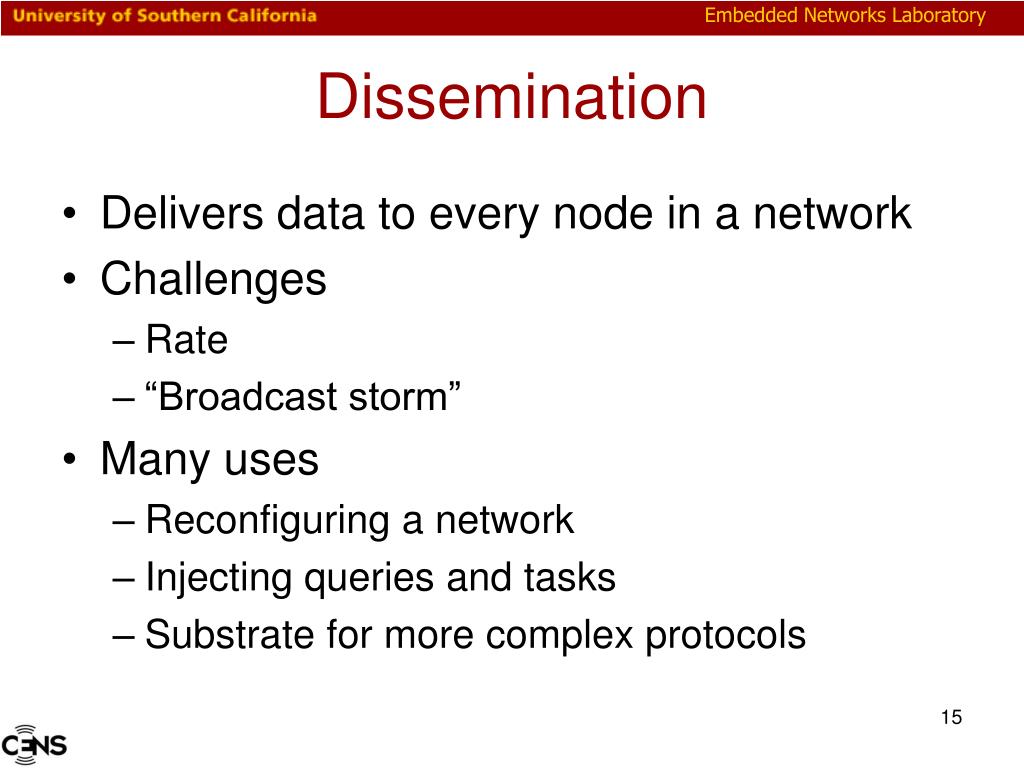 University of Southern California

Embedded Networks Laboratory

Dissemination

• Delivers data to every node in a network
• Challenges
– Rate
– “Broadcast storm”
• Many uses
– Reconfiguring a network
– Injecting queries and tasks
– Substrate for more complex protocols

15

CENS